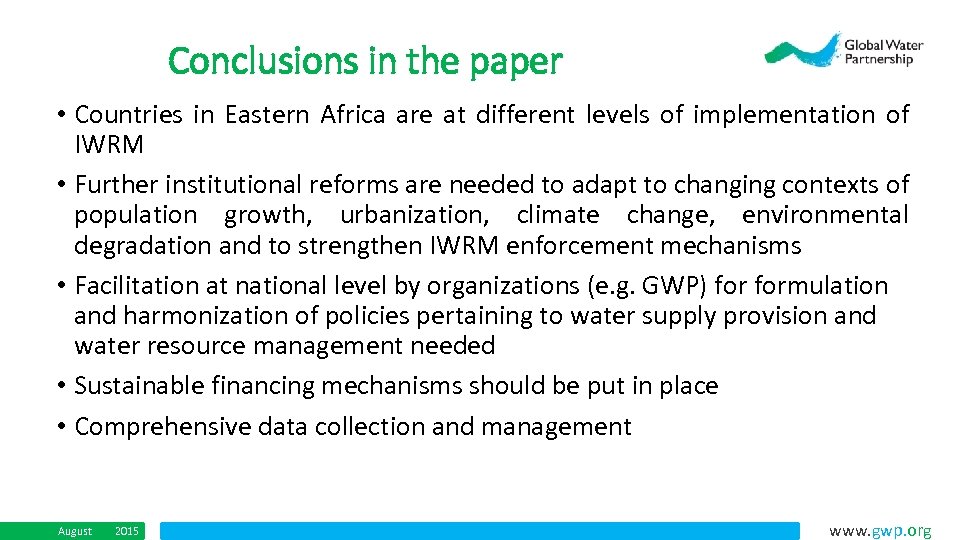 Conclusions in the paper

Global Water Partnership

• Countries in Eastern Africa are at different levels of implementation of IWRM
• Further institutional reforms are needed to adapt to changing contexts of population growth, urbanization, climate change, environmental degradation and to strengthen IWRM enforcement mechanisms
• Facilitation at national level by organizations (e.g. GWP) for formulation and harmonization of policies pertaining to water supply provision and water resource management needed
• Sustainable financing mechanisms should be put in place
• Comprehensive data collection and management

August 2015

www.gwp.org